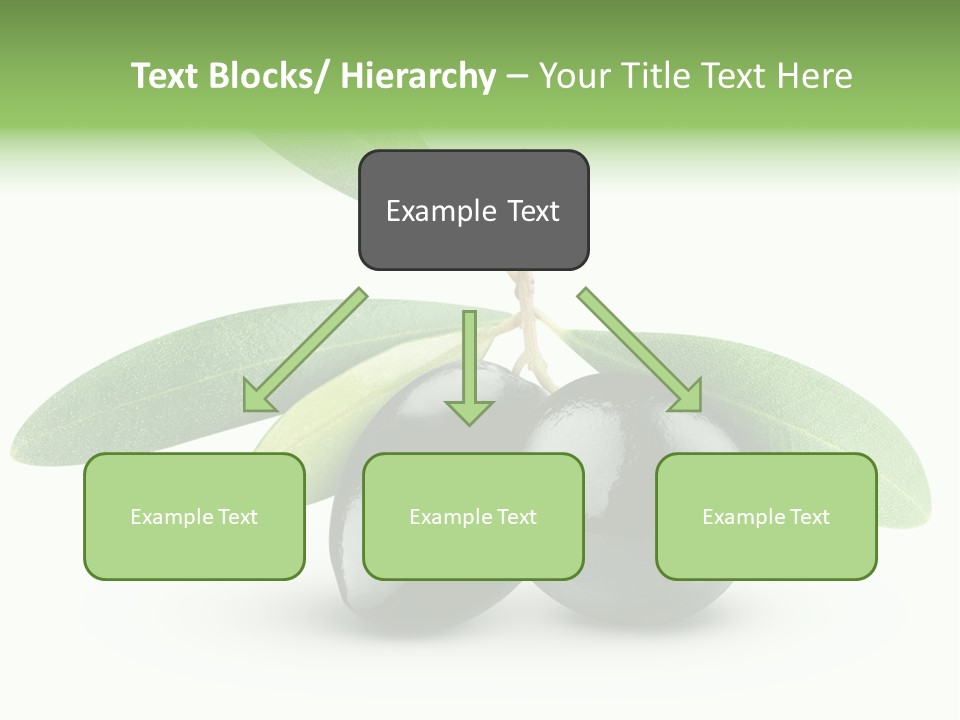 Text Blocks/ Hierarchy – Your Title Text Here

Example Text

Example Text

Example Text

Example Text